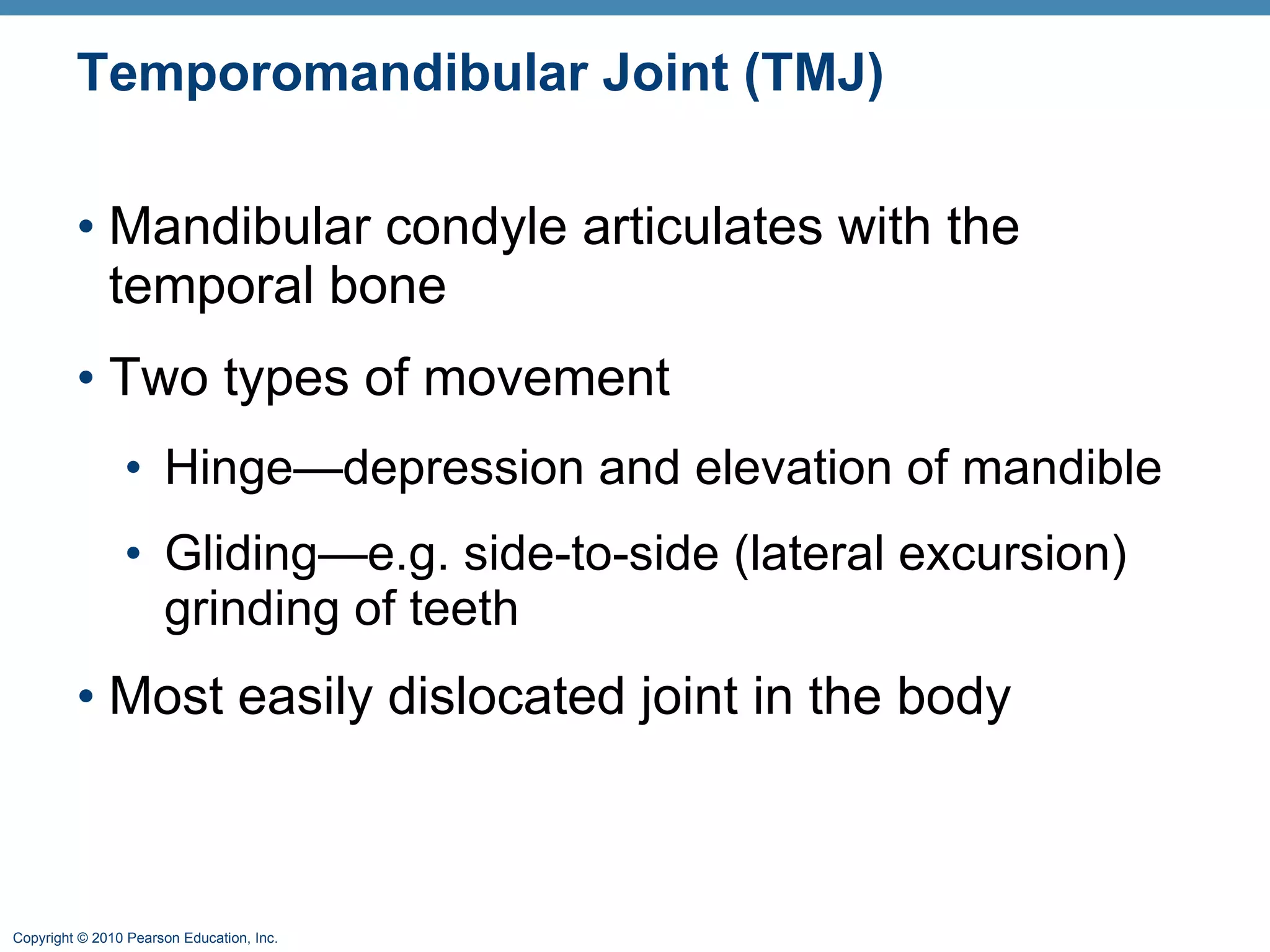 Temporomandibular Joint (TMJ)

• Mandibular condyle articulates with the temporal bone

• Two types of movement

• Hinge—depression and elevation of mandible

• Gliding—e.g. side-to-side (lateral excursion) grinding of teeth

• Most easily dislocated joint in the body

Copyright © 2010 Pearson Education, Inc.